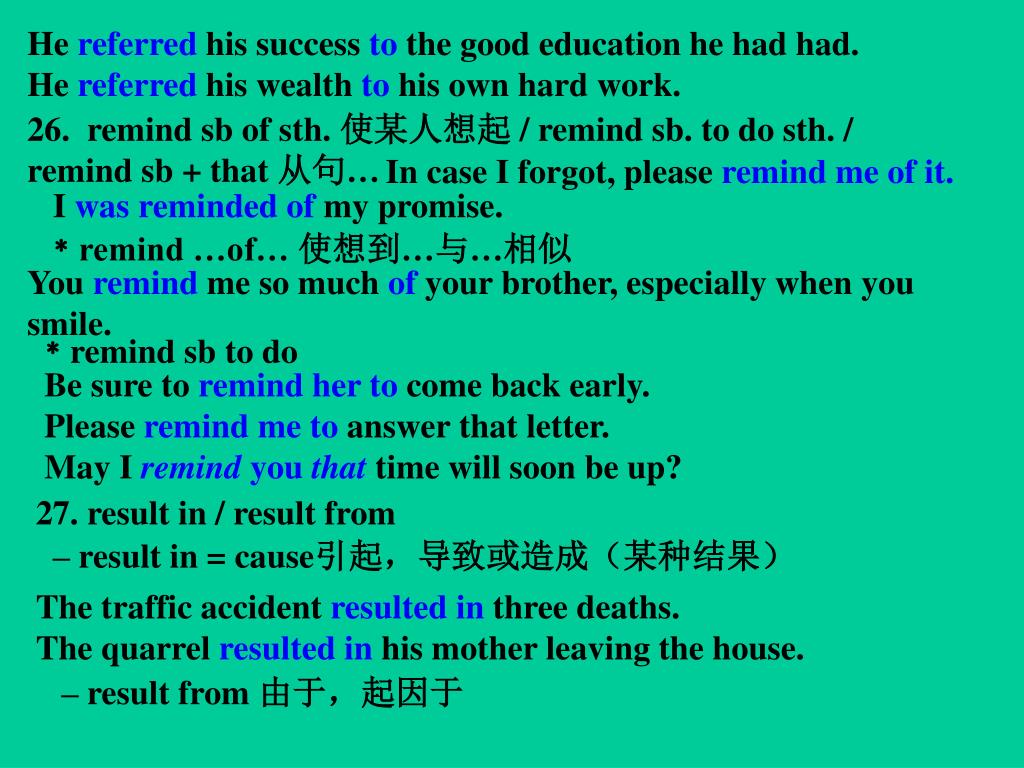 He referred his success to the good education he had had.
He referred his wealth to his own hard work.
26. remind sb of sth. 使某人想起 / remind sb. to do sth. / remind sb + that 从句… In case I forgot, please remind me of it.
I was reminded of my promise.
* remind …of… 使想到…与…相似
You remind me so much of your brother, especially when you smile.
* remind sb to do
Be sure to remind her to come back early.
Please remind me to answer that letter.
May I remind you that time will soon be up?
27. result in / result from
– result in = cause引起，导致或造成（某种结果）
The traffic accident resulted in three deaths.
The quarrel resulted in his mother leaving the house.
– result from 由于，起因于